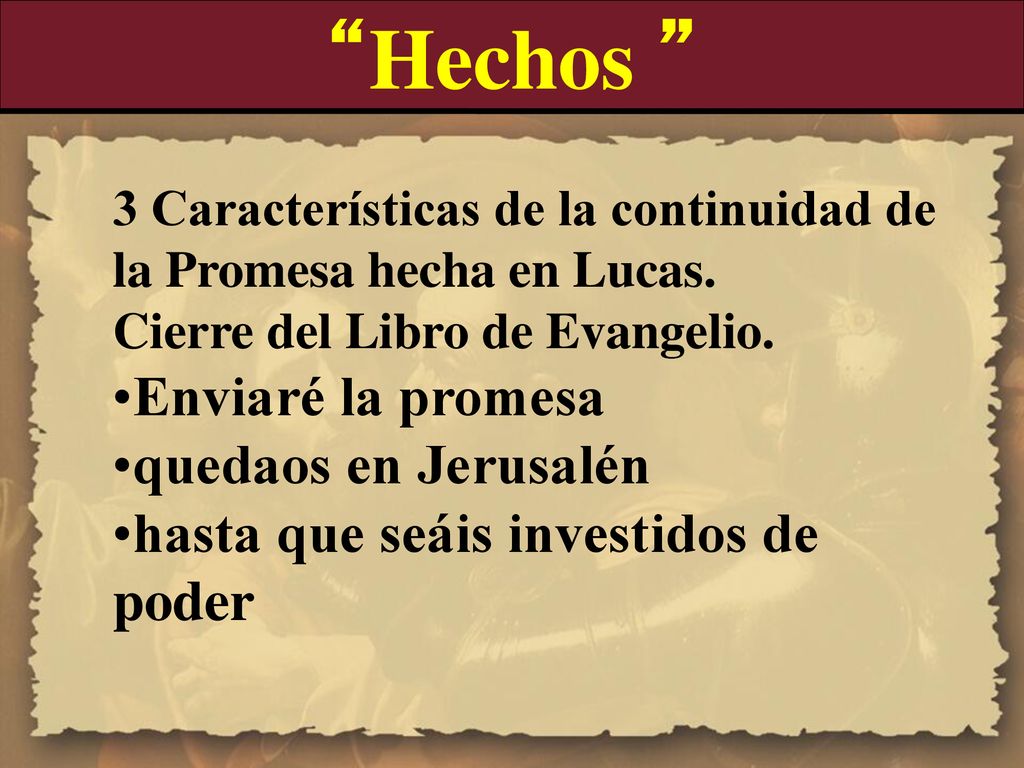 “Hechos ”

3 Características de la continuidad de la Promesa hecha en Lucas.
Cierre del Libro de Evangelio.

•Enviaré la promesa
•quedaos en Jerusalén
•hasta que seáis investidos de poder